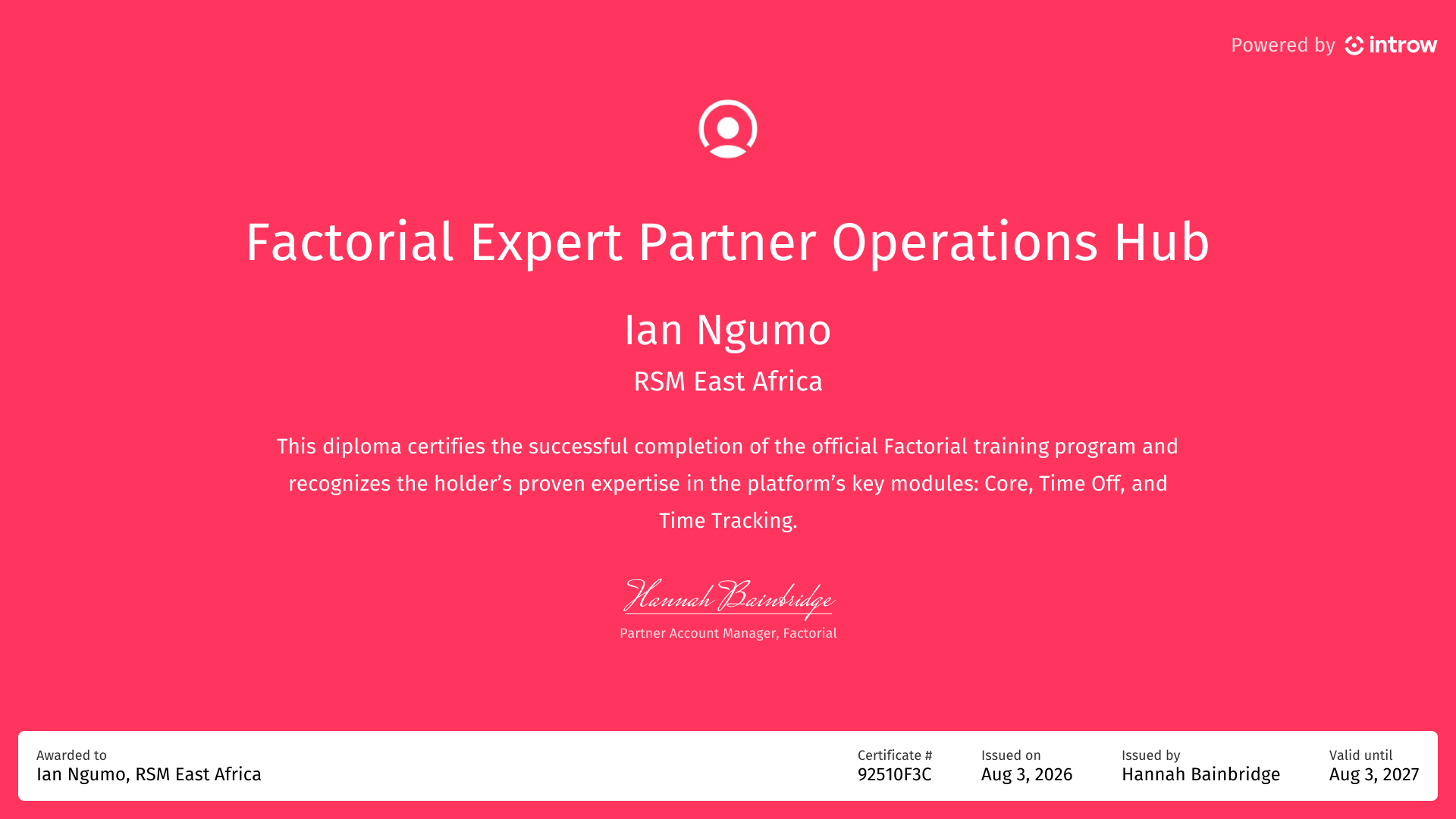 Powered by introw

Factorial Expert Partner Operations Hub

Ian Ngumo

RSM East Africa

This diploma certifies the successful completion of the official Factorial training program and recognizes the holder's proven expertise in the platform's key modules: Core, Time Off, and Time Tracking.

Hannah Bainbridge

Partner Account Manager, Factorial

Awarded to
Ian Ngumo, RSM East Africa

Certificate #
92510F3C

Issued on
Aug 3, 2026

Issued by
Hannah Bainbridge

Valid until
Aug 3, 2027